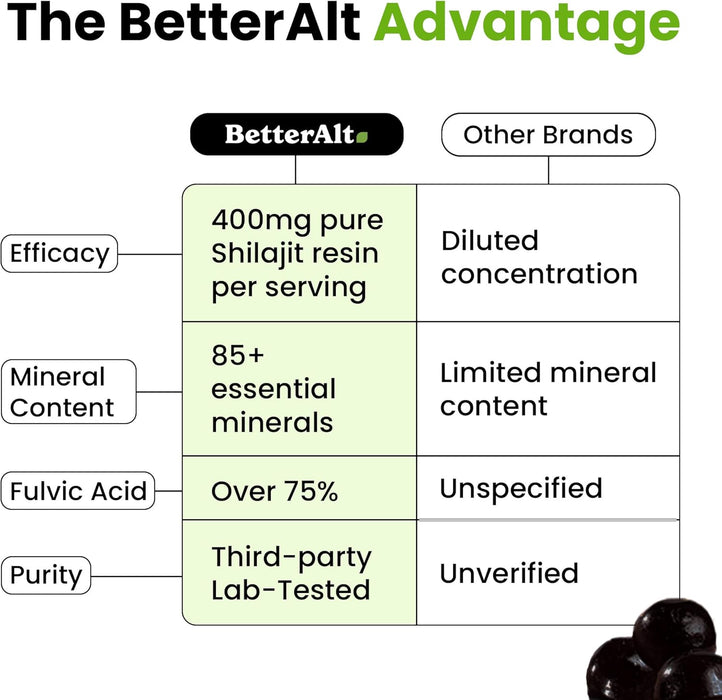 The BetterAlt Advantage

| | BetterAlt | Other Brands |
|---|---|---|
| Efficacy | 400mg pure Shilajit resin per serving | Diluted concentration |
| Mineral Content | 85+ essential minerals | Limited mineral content |
| Fulvic Acid | Over 75% | Unspecified |
| Purity | Third-party Lab-Tested | Unverified |